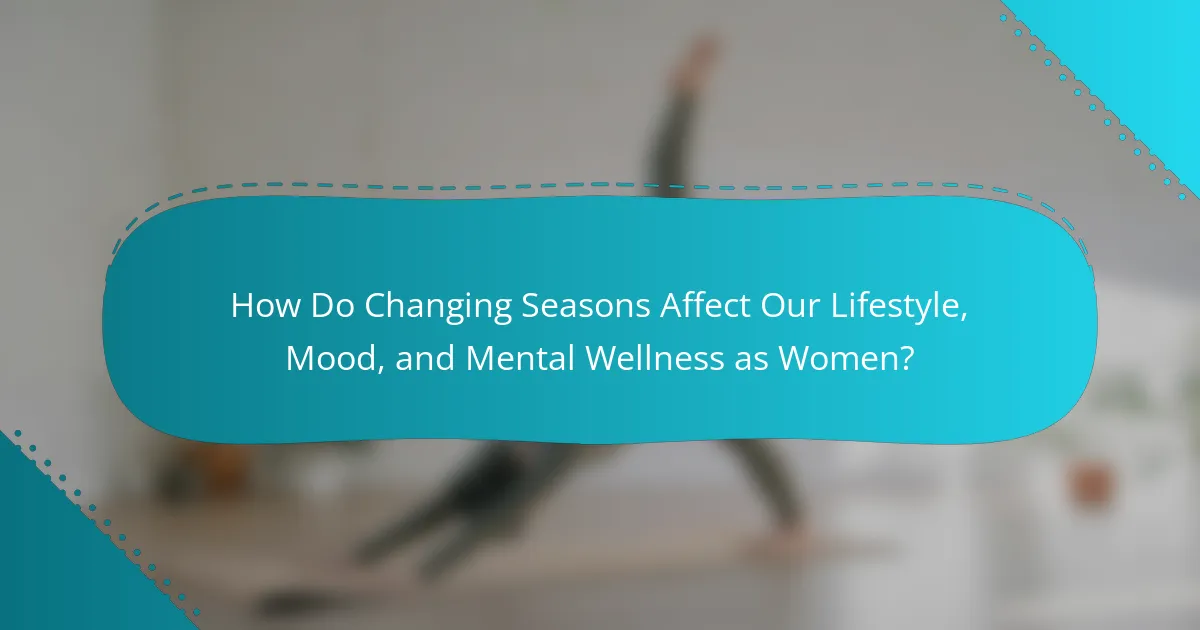 How Do Changing Seasons Affect Our Lifestyle, Mood, and Mental Wellness as Women?